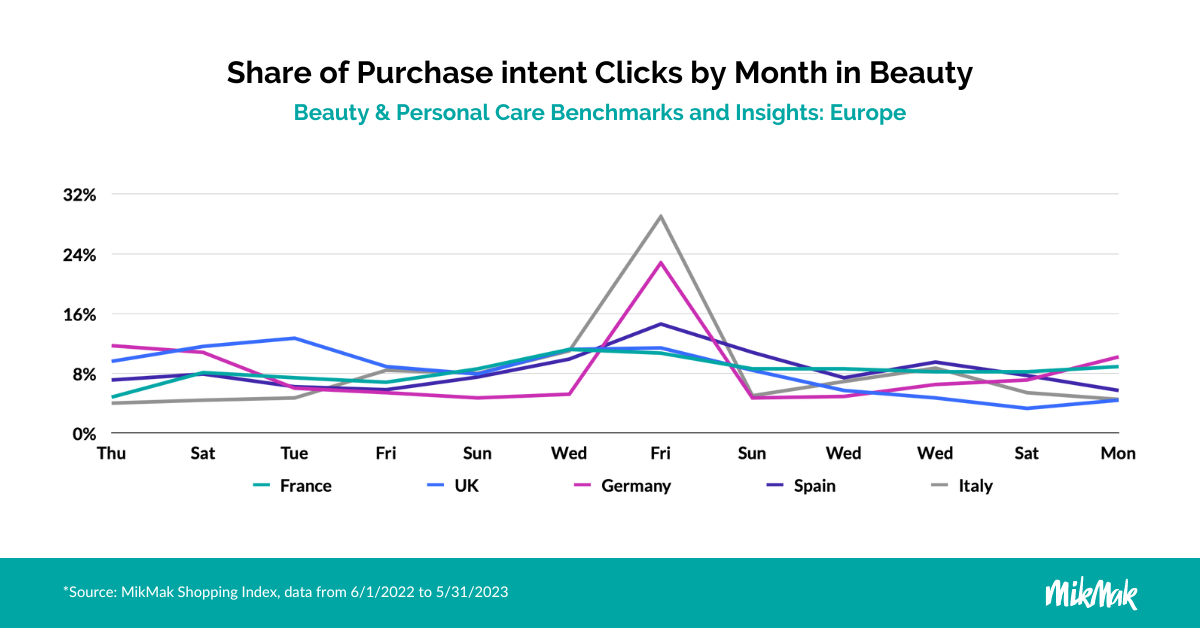 Share of Purchase intent Clicks by Month in Beauty

Beauty & Personal Care Benchmarks and Insights: Europe

32%
24%
16%
8%
0%

Thu Sat Tue Fri Sun Wed Fri Sun Wed Wed Sat Mon

France UK Germany Spain Italy

*Source: MikMak Shopping Index, data from 6/1/2022 to 5/31/2023

MikMak